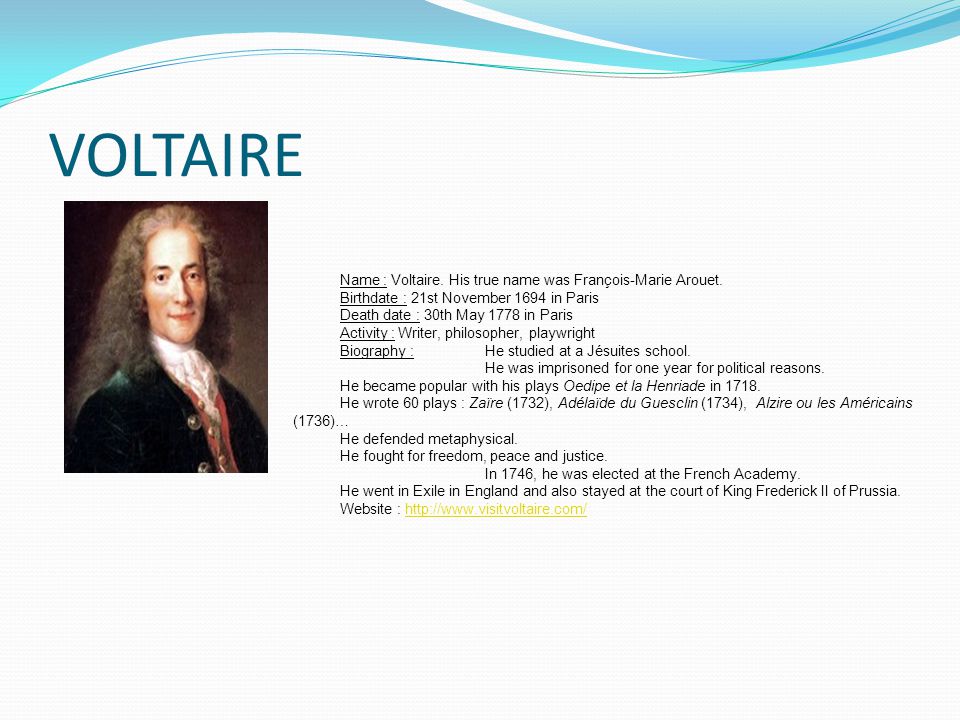 VOLTAIRE

Name : Voltaire. His true name was François-Marie Arouet.
Birthdate : 21st November 1694 in Paris
Death date : 30th May 1778 in Paris
Activity : Writer, philosopher, playwright
Biography : He studied at a Jésuites school.
He was imprisoned for one year for political reasons.
He became popular with his plays Oedipe et la Henriade in 1718.
He wrote 60 plays : Zaïre (1732), Adélaïde du Guesclin (1734), Alzire ou les Américains (1736)…
He defended metaphysical.
He fought for freedom, peace and justice.
In 1746, he was elected at the French Academy.
He went in Exile in England and also stayed at the court of King Frederick II of Prussia.
Website : http://www.visitvoltaire.com/